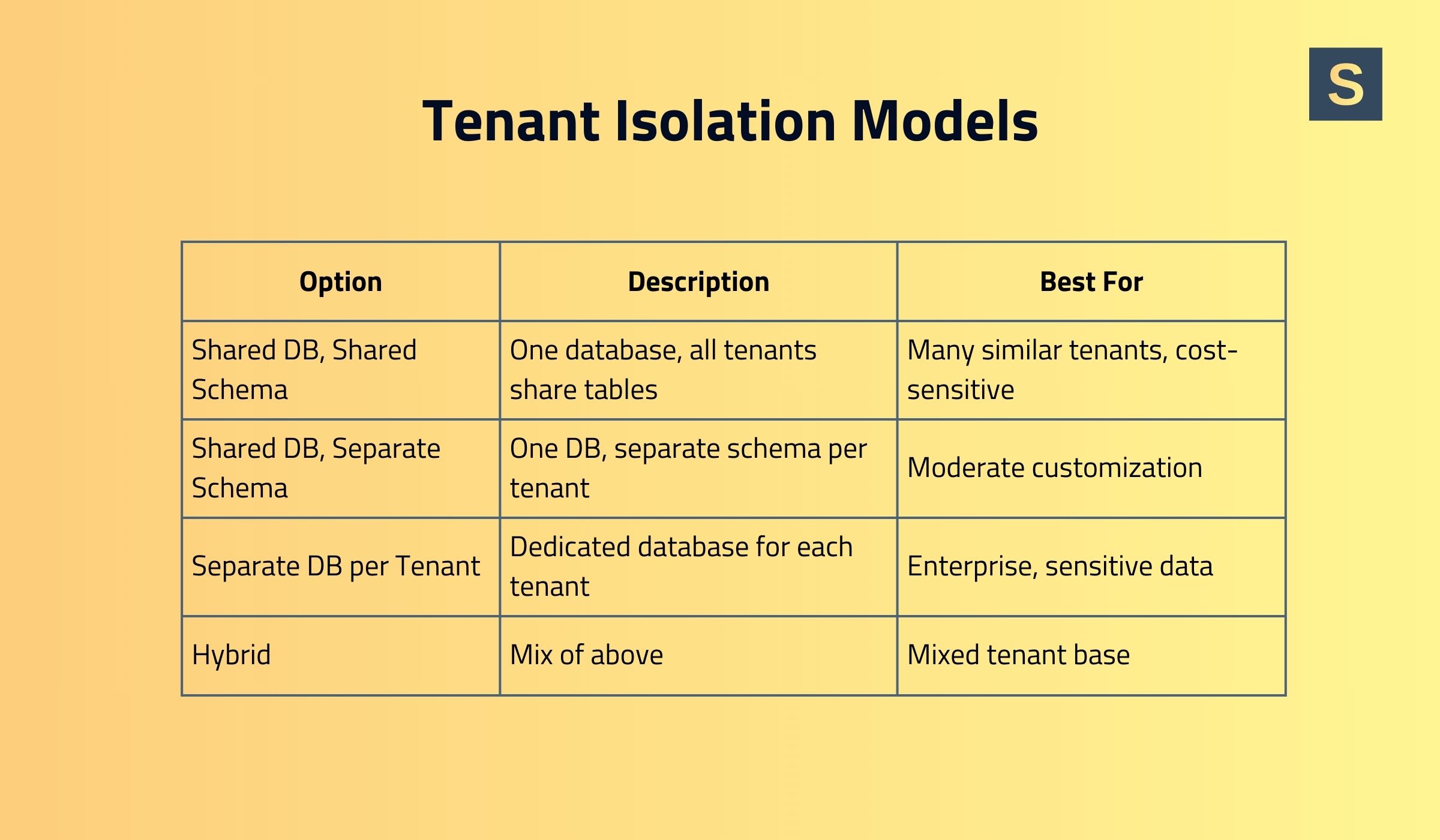 S

Tenant Isolation Models

| Option | Description | Best For |
|---|---|---|
| Shared DB, Shared Schema | One database, all tenants share tables | Many similar tenants, cost-sensitive |
| Shared DB, Separate Schema | One DB, separate schema per tenant | Moderate customization |
| Separate DB per Tenant | Dedicated database for each tenant | Enterprise, sensitive data |
| Hybrid | Mix of above | Mixed tenant base |